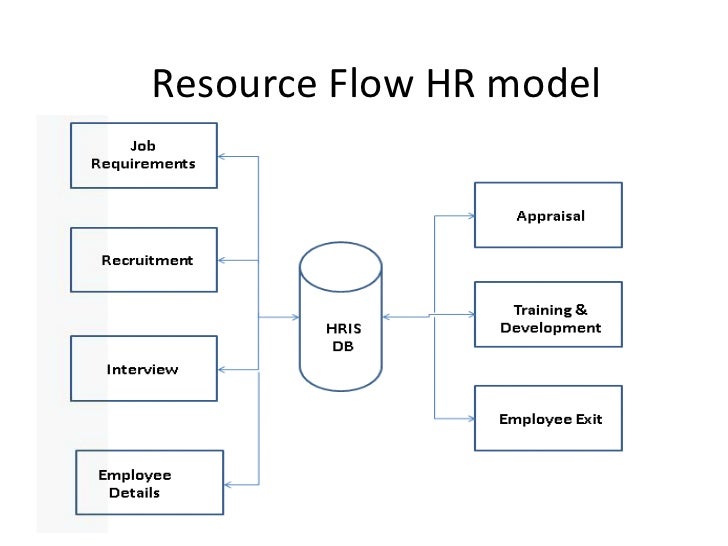 Resource Flow HR model

Job Requirements

Recruitment

Interview

Employee Details

HRIS DB

Appraisal

Training & Development

Employee Exit